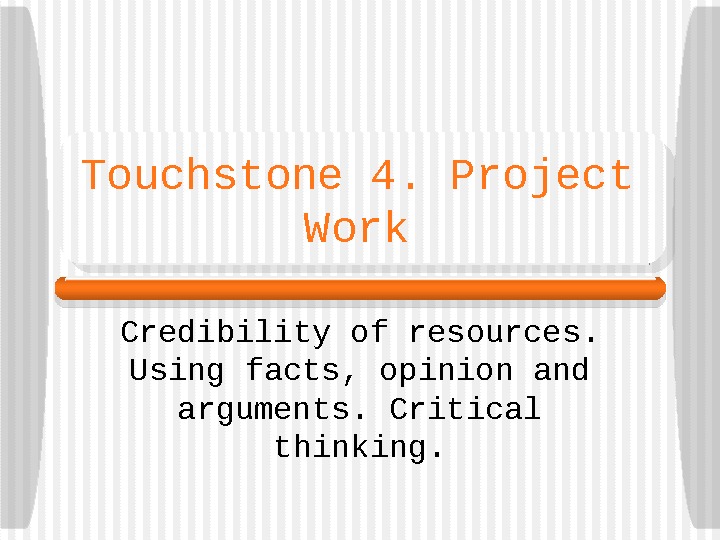 Touchstone 4. Project Work

Credibility of resources. Using facts, opinion and arguments. Critical thinking.